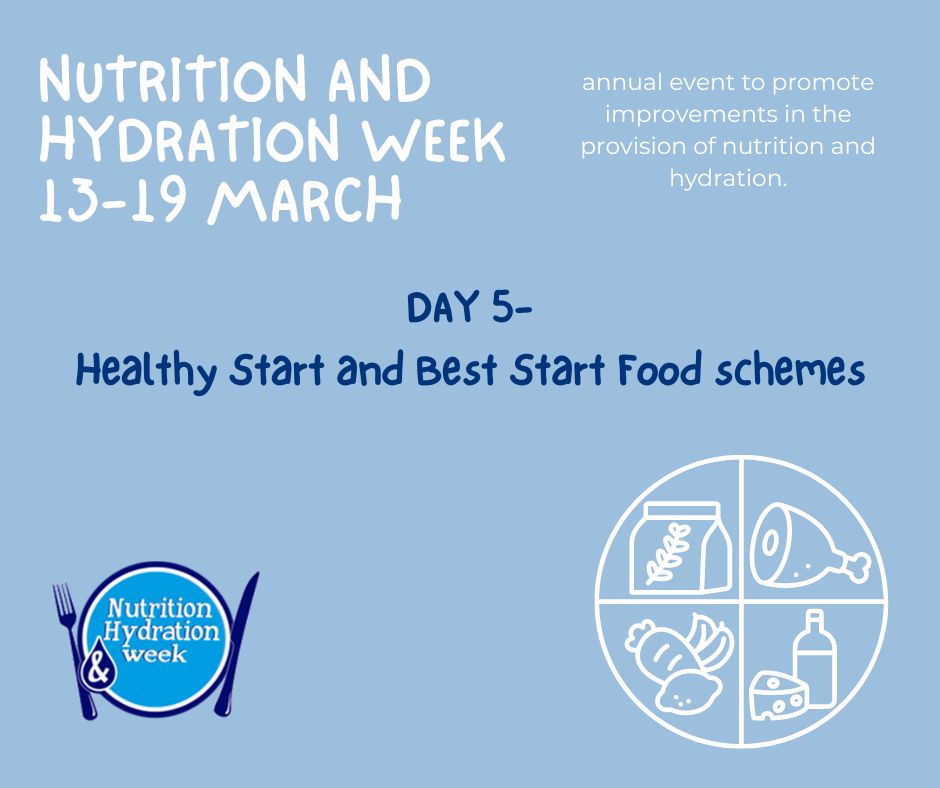 NUTRITION AND HYDRATION WEEK 13-19 MARCH

annual event to promote improvements in the provision of nutrition and hydration.

DAY 5-

Healthy Start and Best Start Food schemes

Nutrition & Hydration week